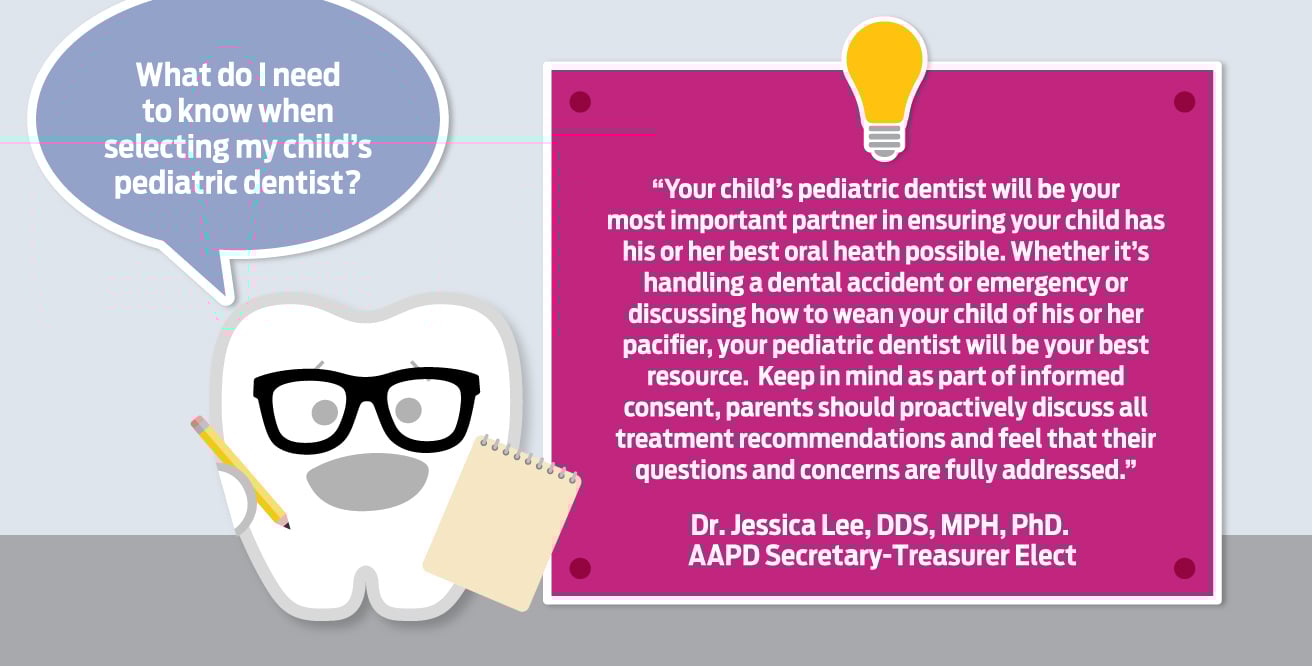 What do I need to know when selecting my child's pediatric dentist?

"Your child's pediatric dentist will be your most important partner in ensuring your child has his or her best oral heath possible. Whether it's handling a dental accident or emergency or discussing how to wean your child of his or her pacifier, your pediatric dentist will be your best resource. Keep in mind as part of informed consent, parents should proactively discuss all treatment recommendations and feel that their questions and concerns are fully addressed."

Dr. Jessica Lee, DDS, MPH, PhD.
AAPD Secretary-Treasurer Elect